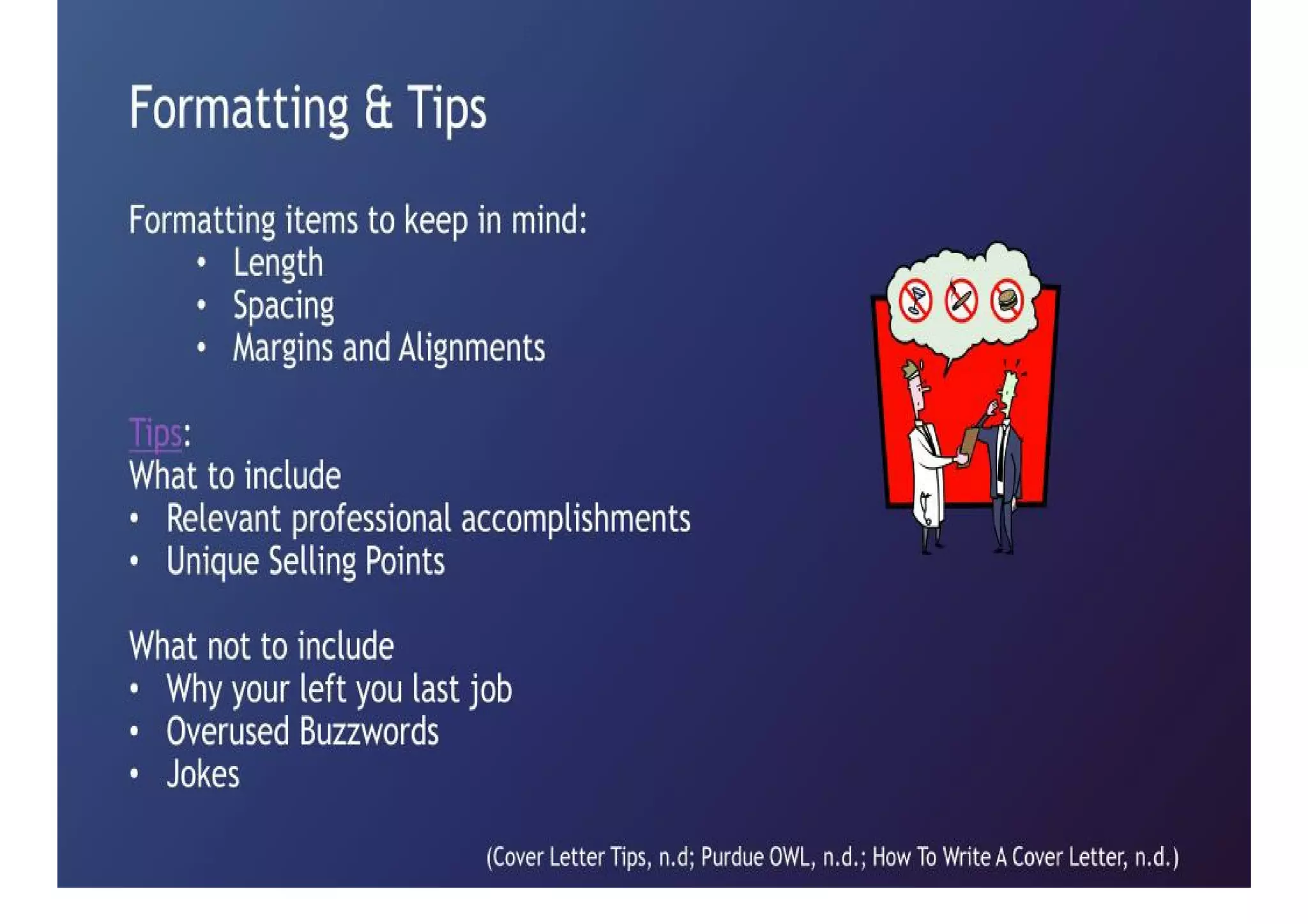 Formatting & Tips

Formatting items to keep in mind:
• Length
• Spacing
• Margins and Alignments

Tips:
What to include
• Relevant professional accomplishments
• Unique Selling Points

What not to include
• Why your left you last job
• Overused Buzzwords
• Jokes

(Cover Letter Tips, n.d; Purdue OWL, n.d.; How To Write A Cover Letter, n.d.)